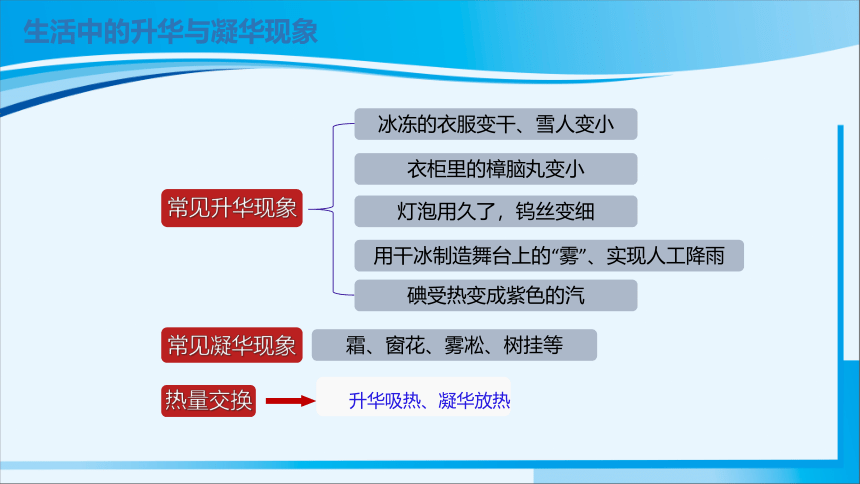 生活中的升华与凝华现象

常见升华现象

冰冻的衣服变干、雪人变小

衣柜里的樟脑丸变小

灯泡用久了，钨丝变细

用干冰制造舞台上的“雾”、实现人工降雨

碘受热变成紫色的汽

常见凝华现象

霜、窗花、雾凇、树挂等

热量交换

升华吸热、凝华放热